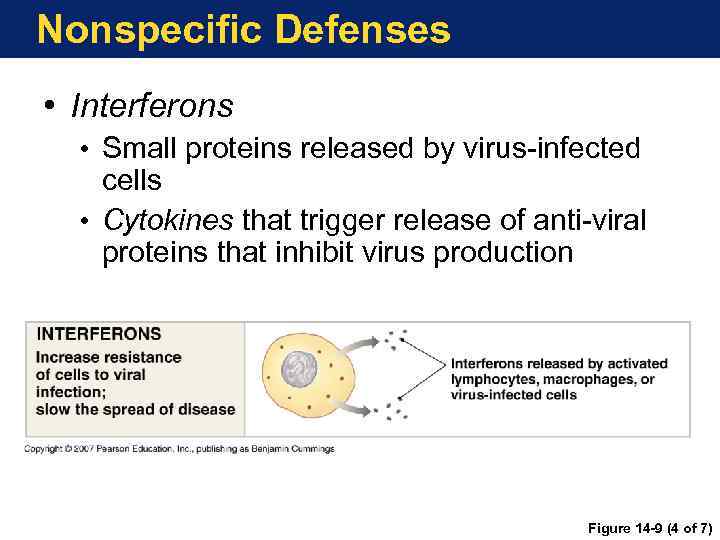 Nonspecific Defenses

• Interferons
• Small proteins released by virus-infected cells
• Cytokines that trigger release of anti-viral proteins that inhibit virus production

INTERFERONS
Increase resistance of cells to viral infection; slow the spread of disease

Interferons released by activated lymphocytes, macrophages, or virus-infected cells

Copyright © 2007 Pearson Education, Inc., publishing as Benjamin Cummings

Figure 14-9 (4 of 7)